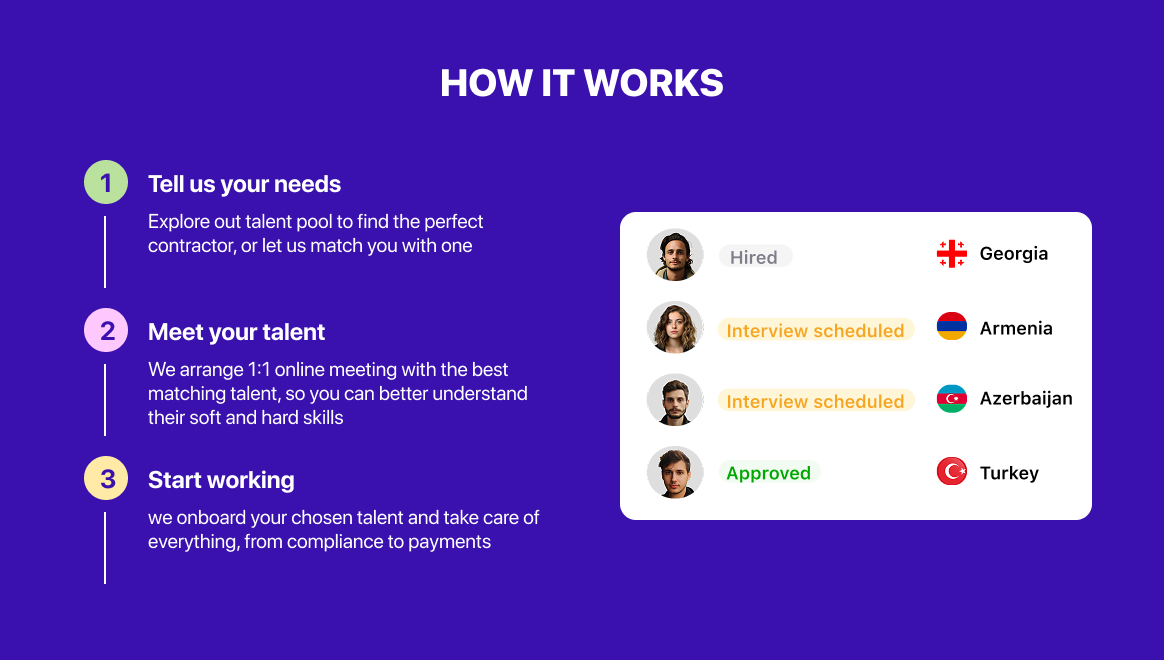 HOW IT WORKS

1
Tell us your needs

Explore out talent pool to find the perfect contractor, or let us match you with one

2
Meet your talent

We arrange 1:1 online meeting with the best matching talent, so you can better understand their soft and hard skills

3
Start working

we onboard your chosen talent and take care of everything, from compliance to payments

Hired
Georgia

Interview scheduled
Armenia

Interview scheduled
Azerbaijan

Approved
Turkey